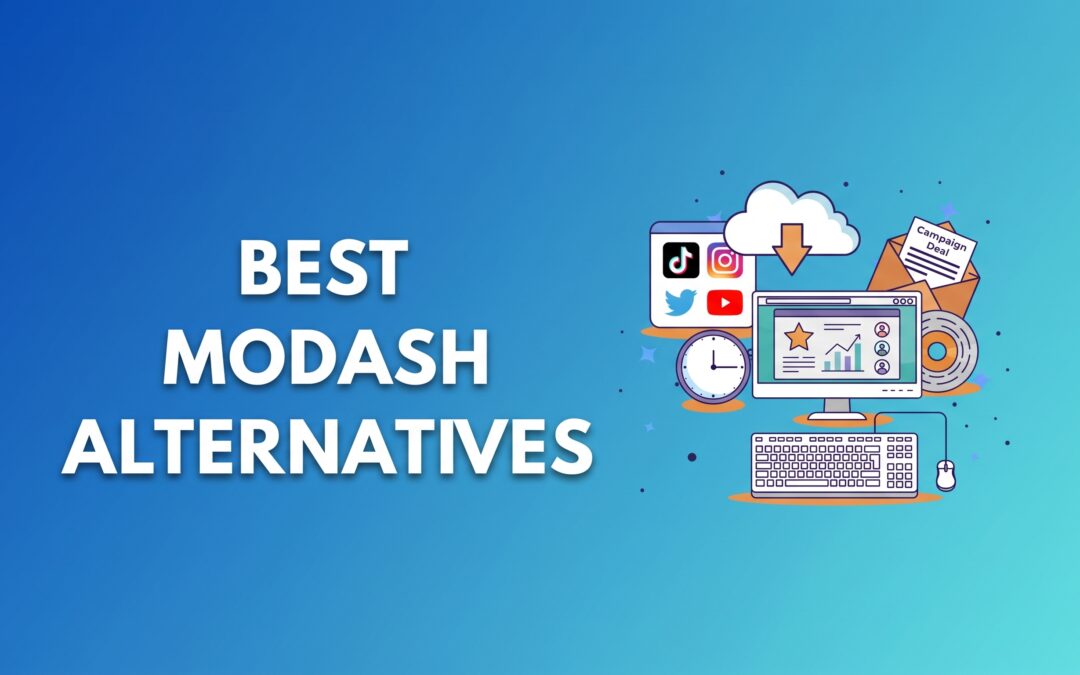 BEST
MODASH
ALTERNATIVES

Campaign
Deal